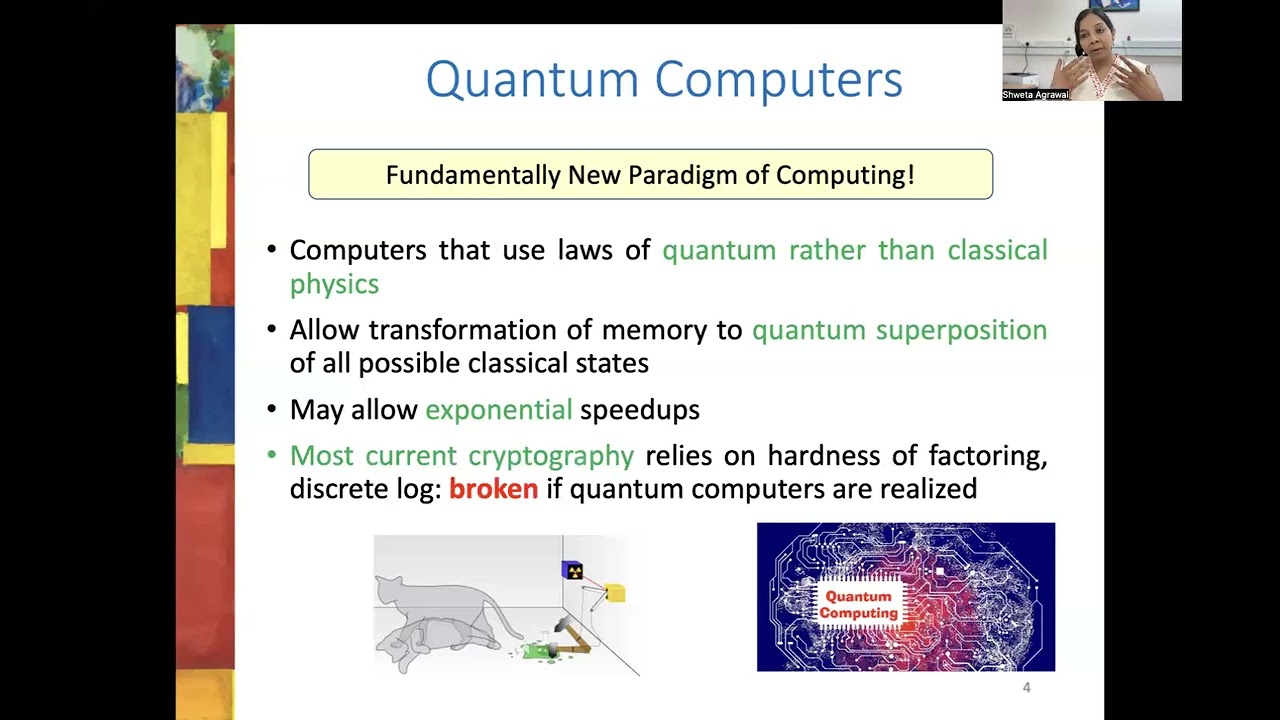 Shweta Agrawal

Quantum Computers

Fundamentally New Paradigm of Computing!

• Computers that use laws of quantum rather than classical physics

• Allow transformation of memory to quantum superposition of all possible classical states

• May allow exponential speedups

• Most current cryptography relies on hardness of factoring, discrete log: broken if quantum computers are realized

Quantum Computing

4